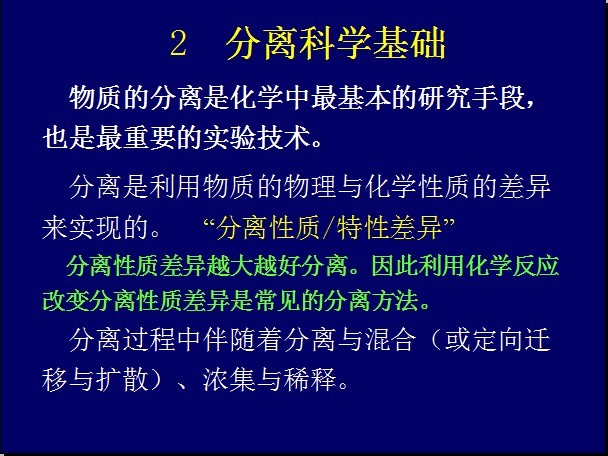 2　分离科学基础

物质的分离是化学中最基本的研究手段，也是最重要的实验技术。

分离是利用物质的物理与化学性质的差异来实现的。　“分离性质/特性差异”

分离性质差异越大越好分离。因此利用化学反应改变分离性质差异是常见的分离方法。

分离过程中伴随着分离与混合（或定向迁移与扩散）、浓集与稀释。